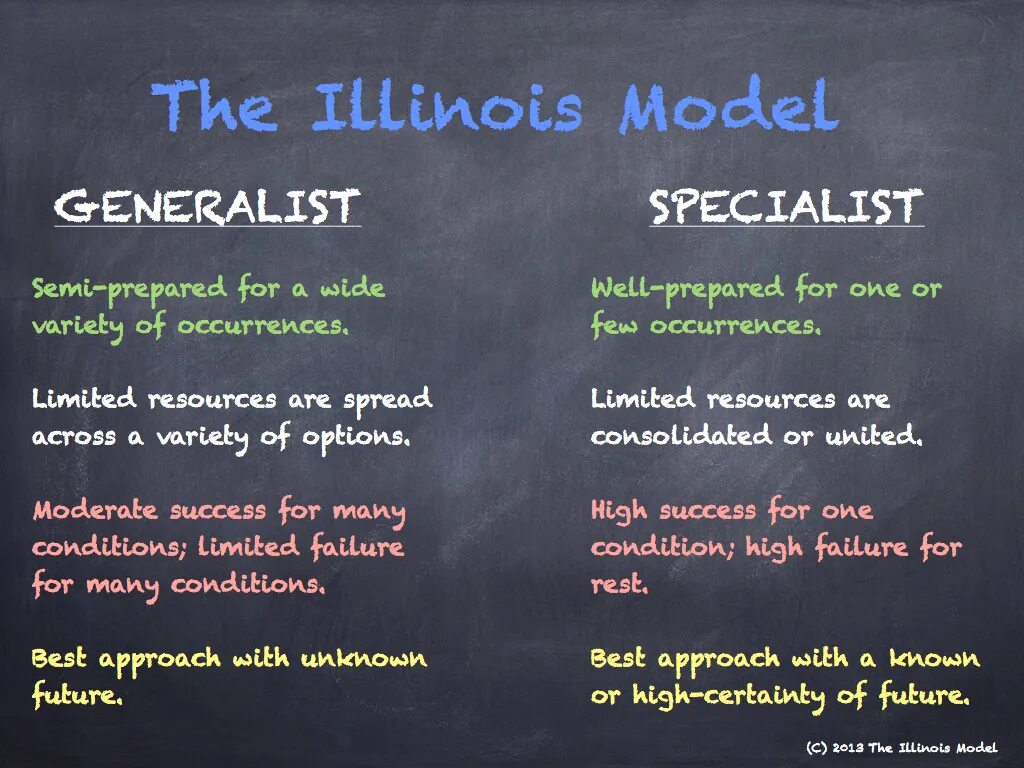 The Illinois Model

GENERALIST

Semi-prepared for a wide variety of occurrences.

Limited resources are spread across a variety of options.

Moderate success for many conditions; limited failure for many conditions.

Best approach with unknown future.

SPECIALIST

Well-prepared for one or few occurrences.

Limited resources are consolidated or united.

High success for one condition; high failure for rest.

Best approach with a known or high-certainty of future.

(C) 2013 The Illinois Model